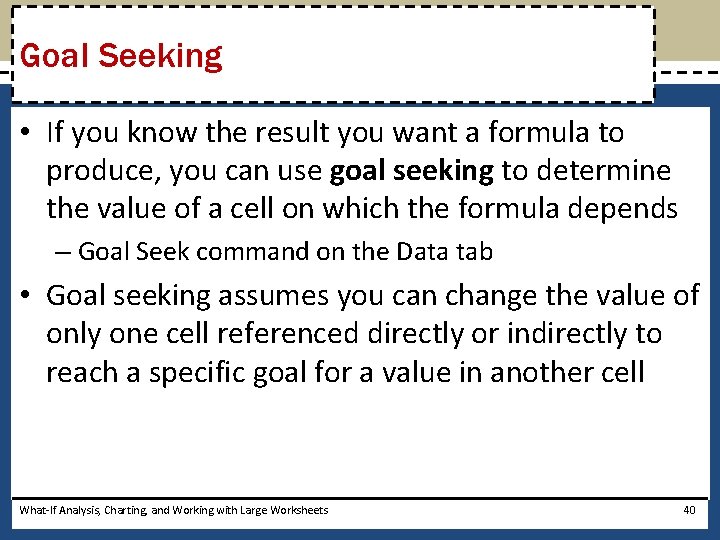 Goal Seeking

• If you know the result you want a formula to produce, you can use goal seeking to determine the value of a cell on which the formula depends
– Goal Seek command on the Data tab
• Goal seeking assumes you can change the value of only one cell referenced directly or indirectly to reach a specific goal for a value in another cell

What-If Analysis, Charting, and Working with Large Worksheets 40